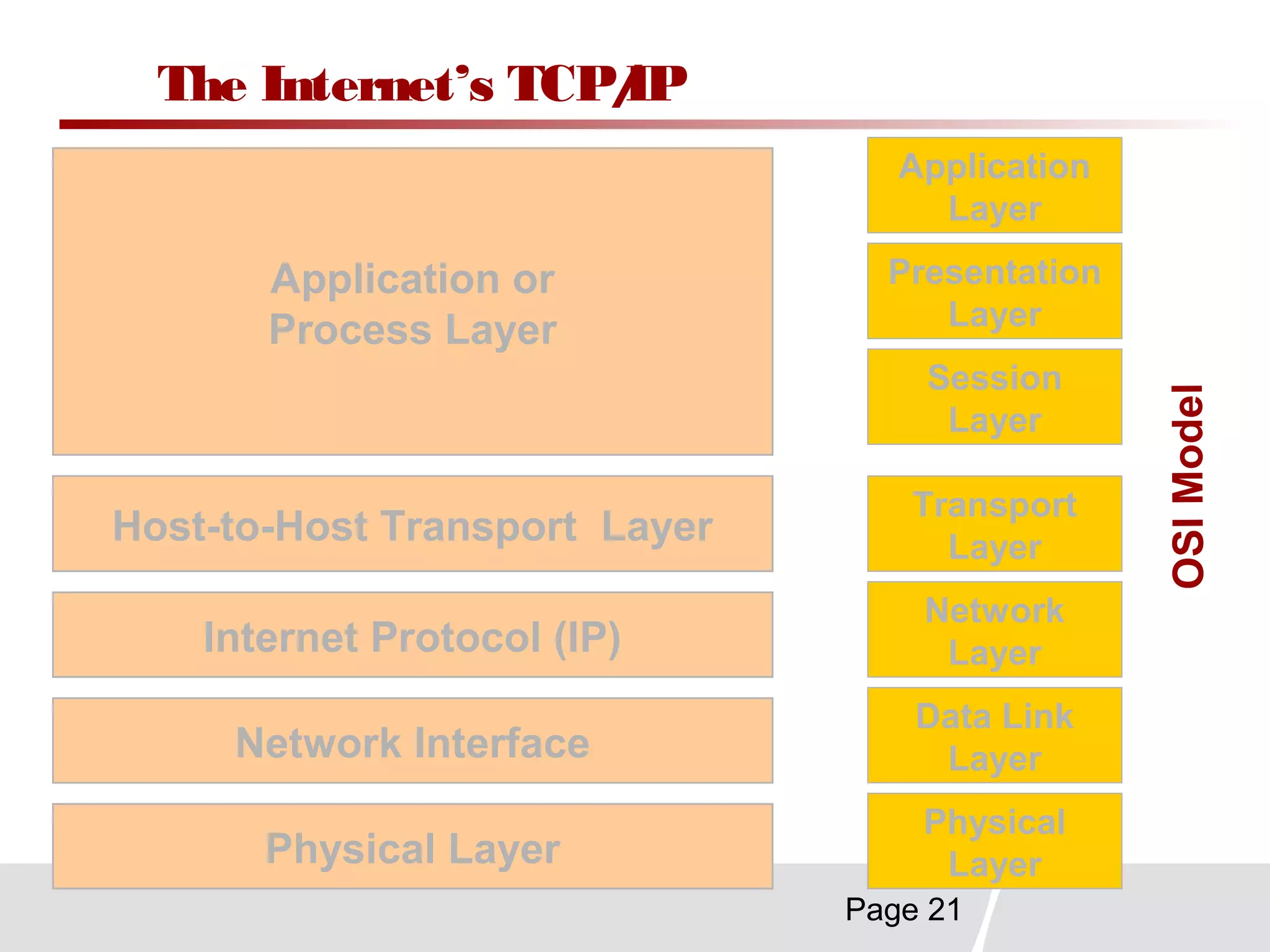 The Internet's TCP/IP

Application or Process Layer

Host-to-Host Transport Layer

Internet Protocol (IP)

Network Interface

Physical Layer

Application Layer

Presentation Layer

Session Layer

Transport Layer

Network Layer

Data Link Layer

Physical Layer

OSI Model

Page 21